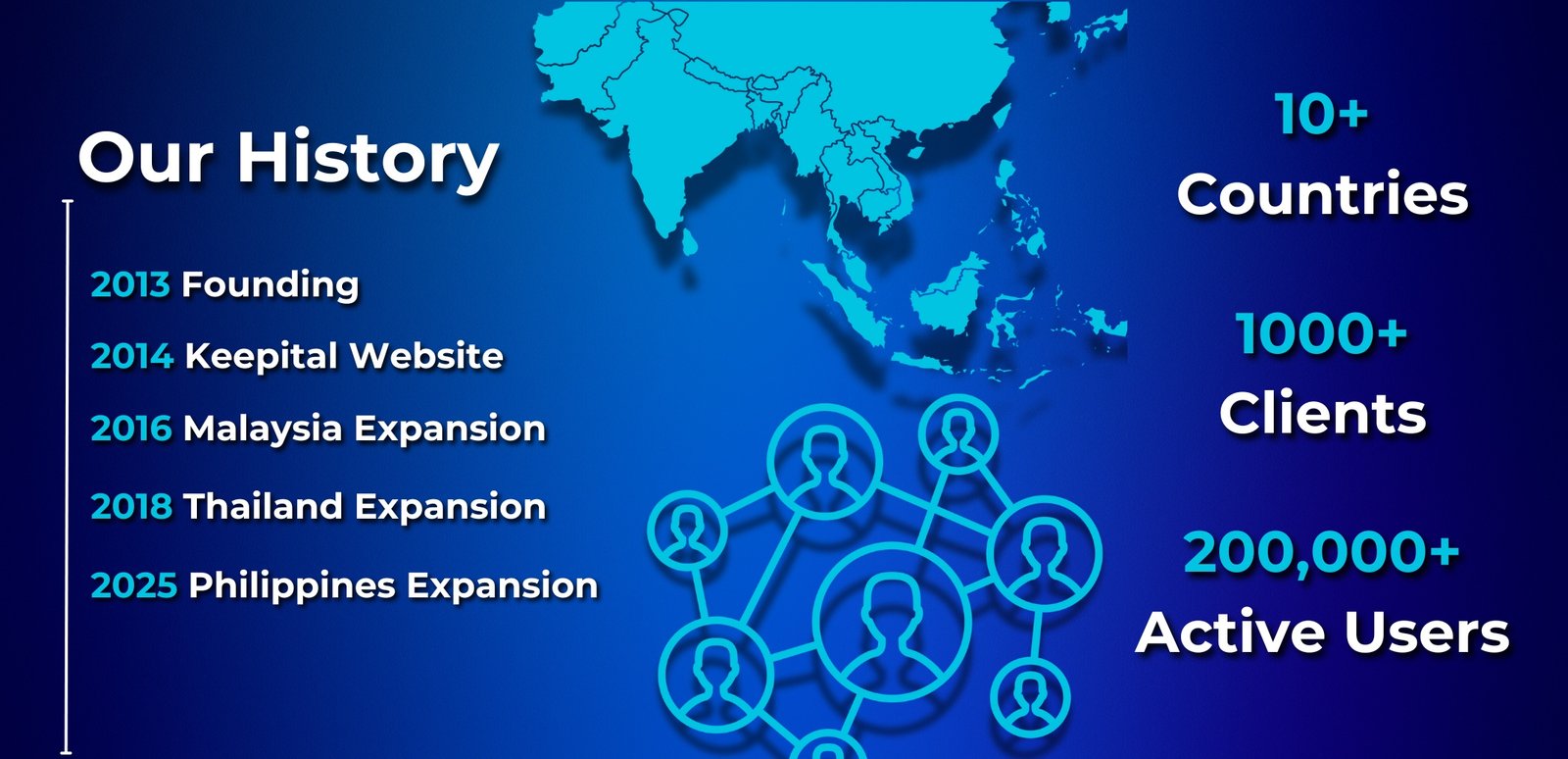 Our History

2013 Founding

2014 Keepital Website

2016 Malaysia Expansion

2018 Thailand Expansion

2025 Philippines Expansion

10+
Countries

1000+
Clients

200,000+
Active Users